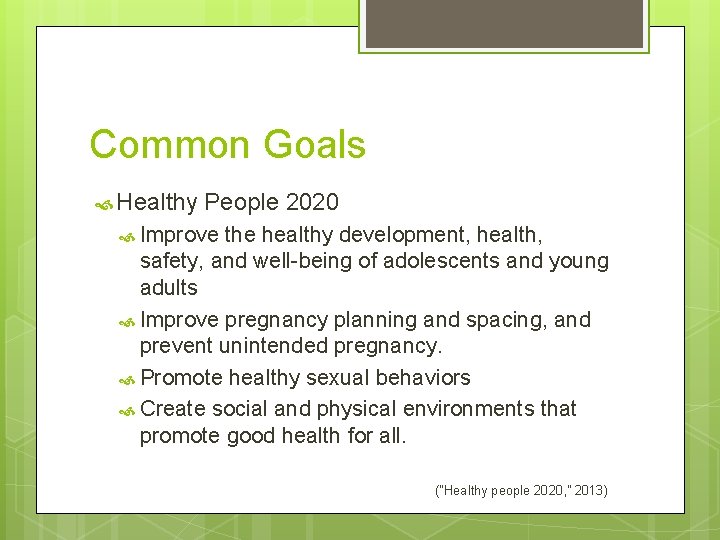 Common Goals

Healthy People 2020

Improve the healthy development, health, safety, and well-being of adolescents and young adults

Improve pregnancy planning and spacing, and prevent unintended pregnancy.

Promote healthy sexual behaviors

Create social and physical environments that promote good health for all.

("Healthy people 2020," 2013)